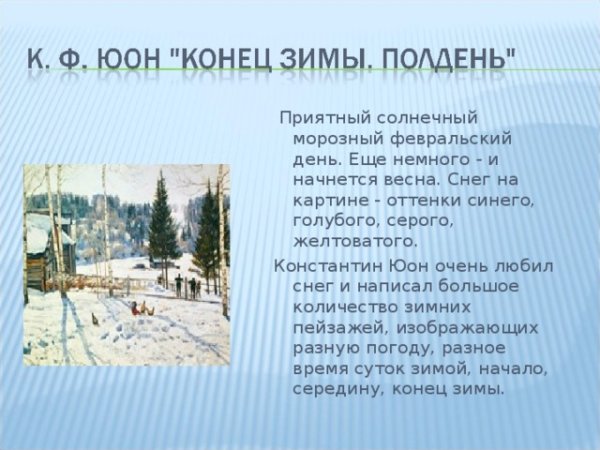 К. Ф. ЮОН "КОНЕЦ ЗИМЫ. ПОЛДЕНЬ"

Приятный солнечный морозный февральский день. Еще немного - и начнется весна. Снег на картине - оттенки синего, голубого, серого, желтоватого.

Константин Юон очень любил снег и написал большое количество зимних пейзажей, изображающих разную погоду, разное время суток зимой, начало, середину, конец зимы.